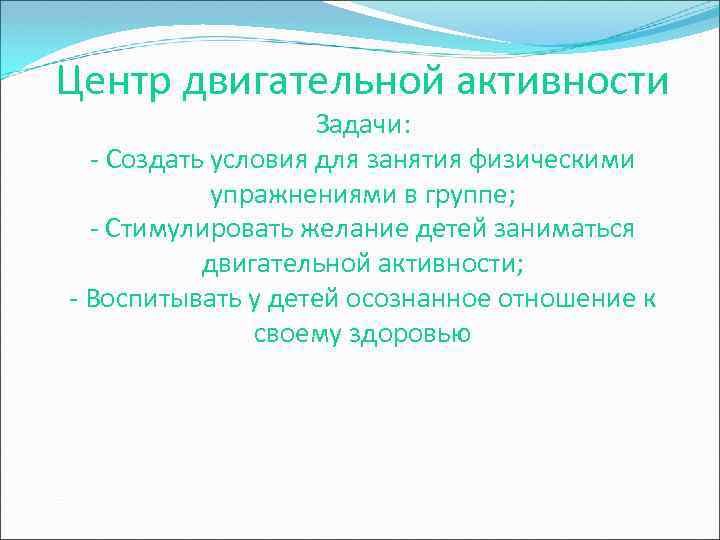 Центр двигательной активности

Задачи:
- Создать условия для занятия физическими упражнениями в группе;
- Стимулировать желание детей заниматься двигательной активности;
- Воспитывать у детей осознанное отношение к своему здоровью